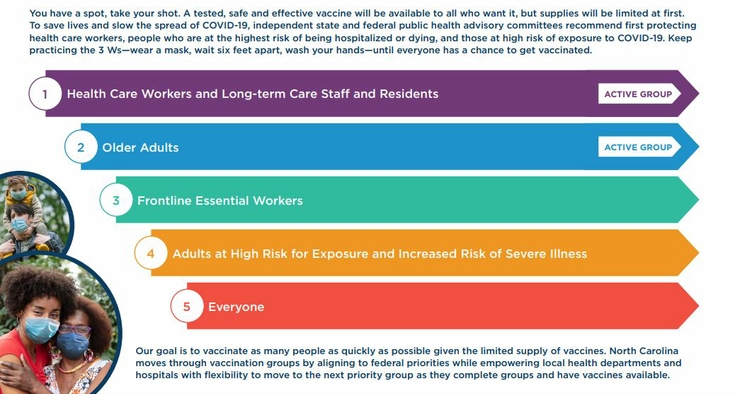 You have a spot, take your shot. A tested, safe and effective vaccine will be available to all who want it, but supplies will be limited at first. To save lives and slow the spread of COVID-19, independent state and federal public health advisory committees recommend first protecting health care workers, people who are at the highest risk of being hospitalized or dying, and those at high risk of exposure to COVID-19. Keep practicing the 3 Ws—wear a mask, wait six feet apart, wash your hands—until everyone has a chance to get vaccinated.

1 Health Care Workers and Long-term Care Staff and Residents ACTIVE GROUP

2 Older Adults ACTIVE GROUP

3 Frontline Essential Workers

4 Adults at High Risk for Exposure and Increased Risk of Severe Illness

5 Everyone

Our goal is to vaccinate as many people as quickly as possible given the limited supply of vaccines. North Carolina moves through vaccination groups by aligning to federal priorities while empowering local health departments and hospitals with flexibility to move to the next priority group as they complete groups and have vaccines available.